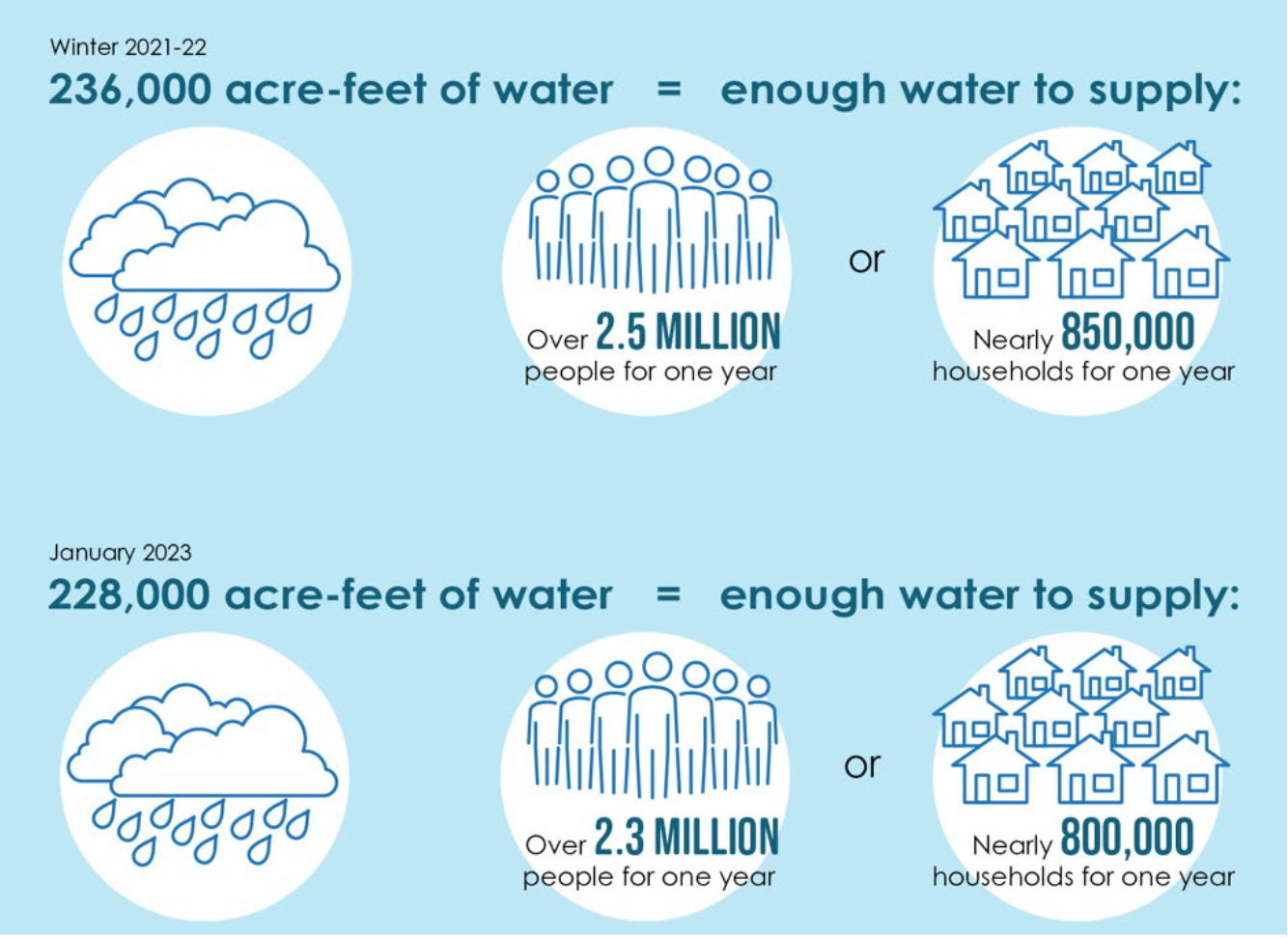 Winter 2021-22

236,000 acre-feet of water = enough water to supply:

Over 2.5 MILLION people for one year

or

Nearly 850,000 households for one year

January 2023

228,000 acre-feet of water = enough water to supply:

Over 2.3 MILLION people for one year

or

Nearly 800,000 households for one year